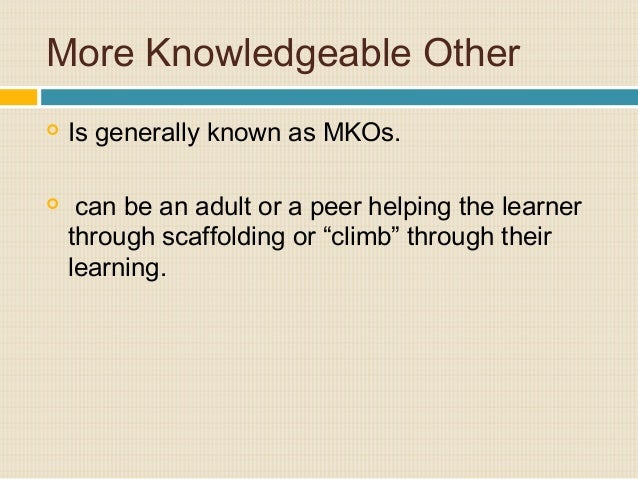 More Knowledgeable Other

Is generally known as MKOs.

can be an adult or a peer helping the learner through scaffolding or “climb” through their learning.